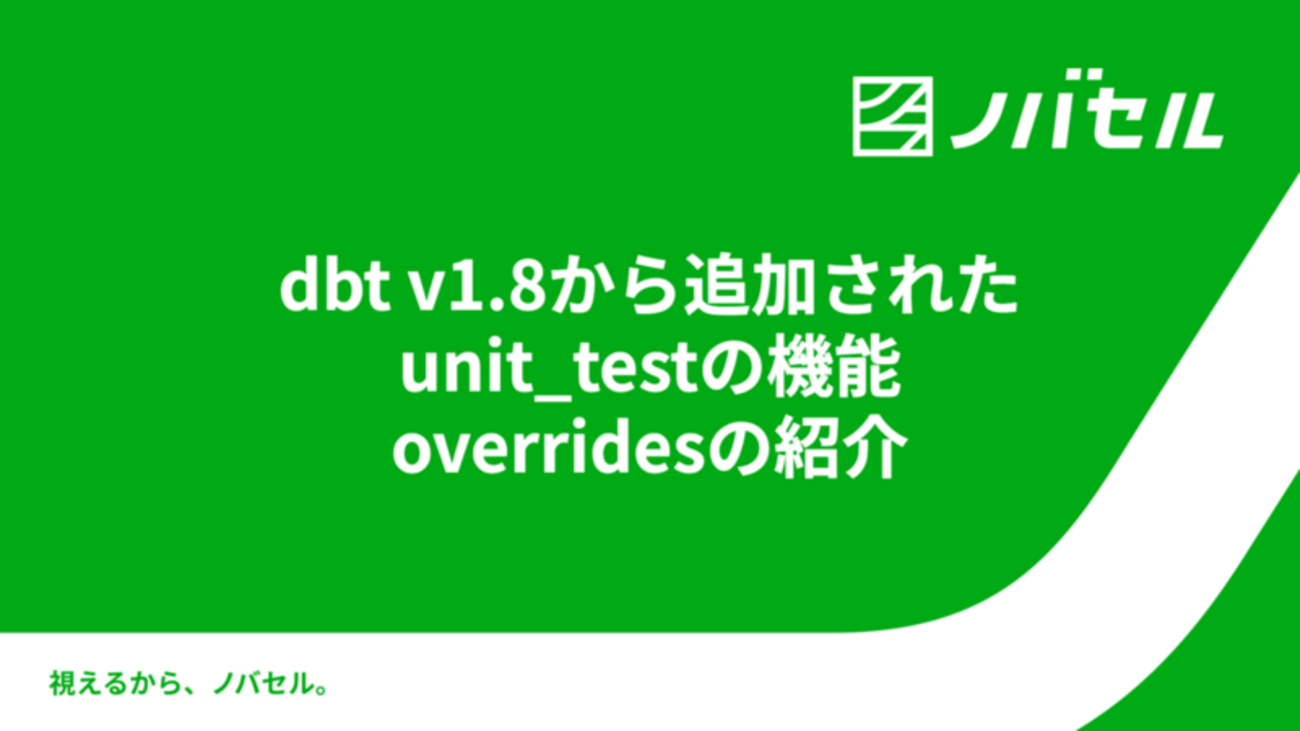 ノバセル

dbt v1.8から追加された
unit_testの機能
overridesの紹介

視えるから、ノバセル。